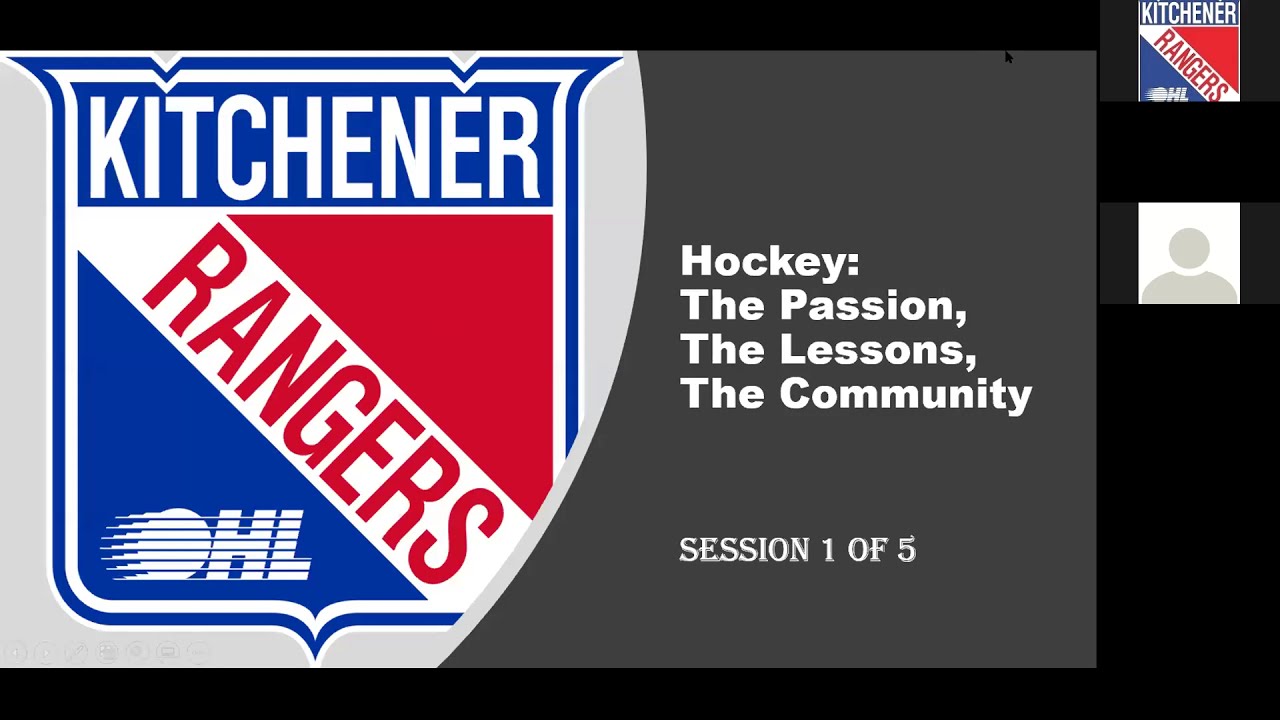 KITCHENER
RANGERS
OHL

Hockey:
The Passion,
The Lessons,
The Community

SESSION 1 OF 5

KITCHENER
RANGERS
OHL